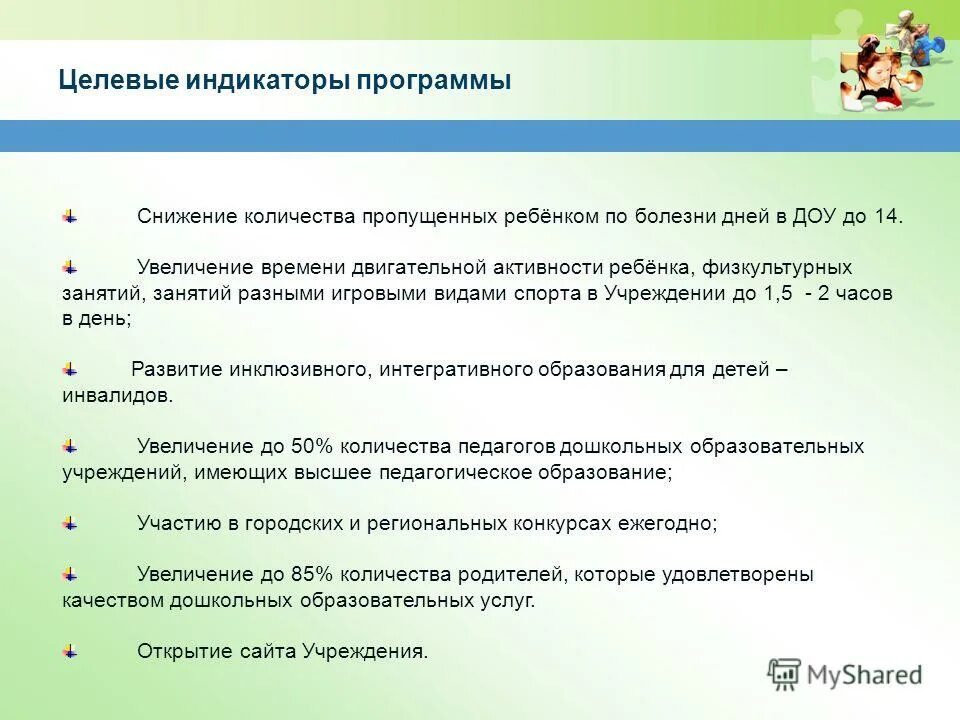 Целевые индикаторы программы

Снижение количества пропущенных ребёнком по болезни дней в ДОУ до 14.

Увеличение времени двигательной активности ребёнка, физкультурных занятий, занятий разными игровыми видами спорта в Учреждении до 1,5 - 2 часов в день;

Развитие инклюзивного, интегративного образования для детей – инвалидов.

Увеличение до 50% количества педагогов дошкольных образовательных учреждений, имеющих высшее педагогическое образование;

Участию в городских и региональных конкурсах ежегодно;

Увеличение до 85% количества родителей, которые удовлетворены качеством дошкольных образовательных услуг.

Открытие сайта Учреждения.

MyShared